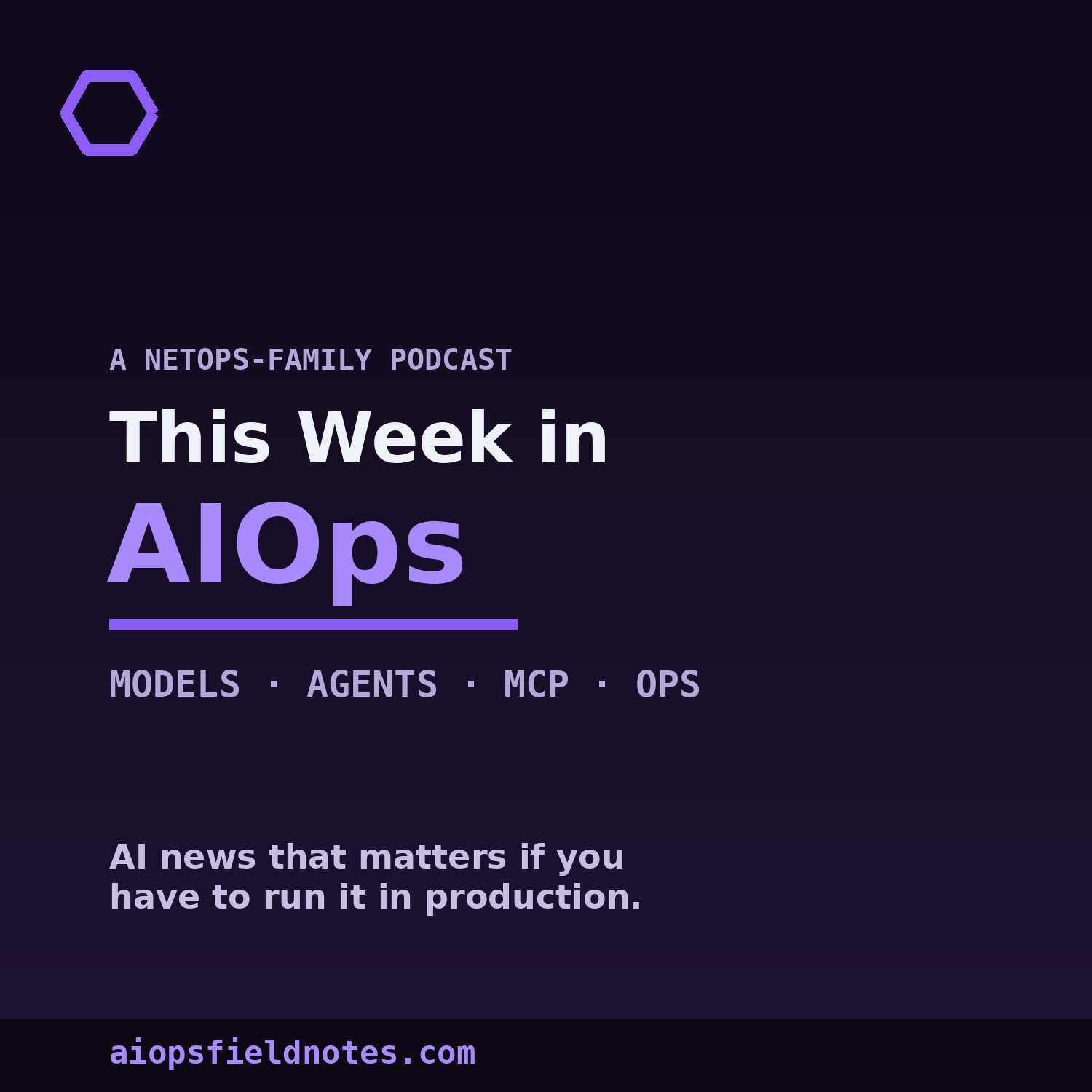 A NETOPS-FAMILY PODCAST

This Week in
AIOps

MODELS · AGENTS · MCP · OPS

AI news that matters if you have to run it in production.

aiopsfieldnotes.com